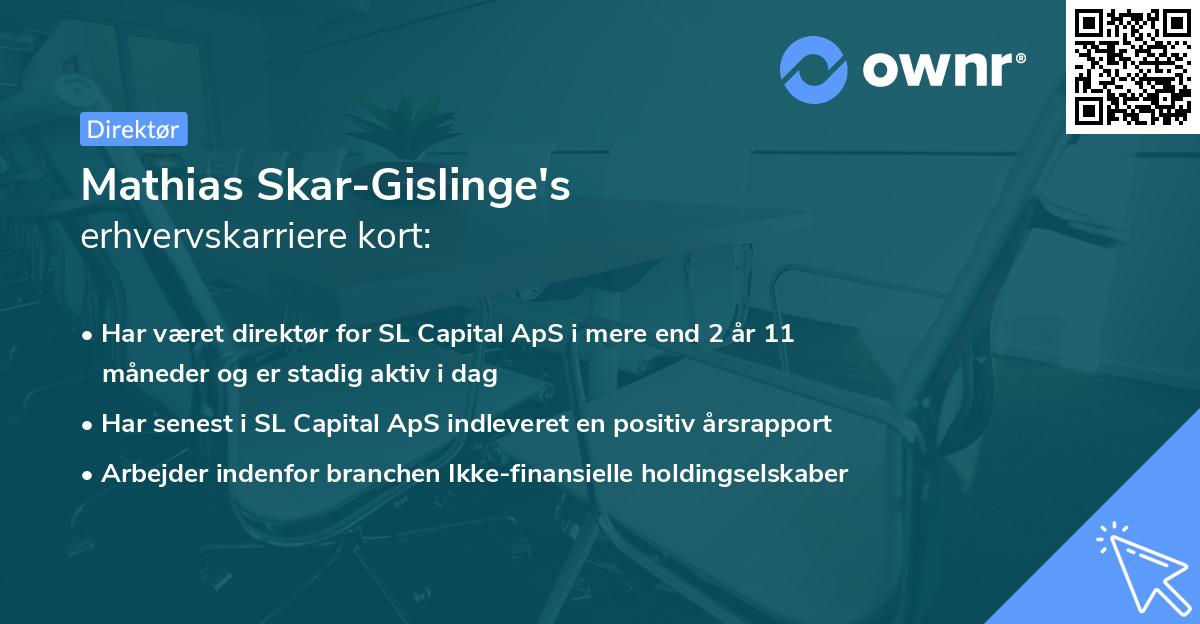 ownr®

Direktør

Mathias Skar-Gislinge's
erhvervskarriere kort:

• Har været direktør for SL Capital ApS i mere end 2 år 11 måneder og er stadig aktiv i dag
• Har senest i SL Capital ApS indleveret en positiv årsrapport
• Arbejder indenfor branchen Ikke-finansielle holdingselskaber